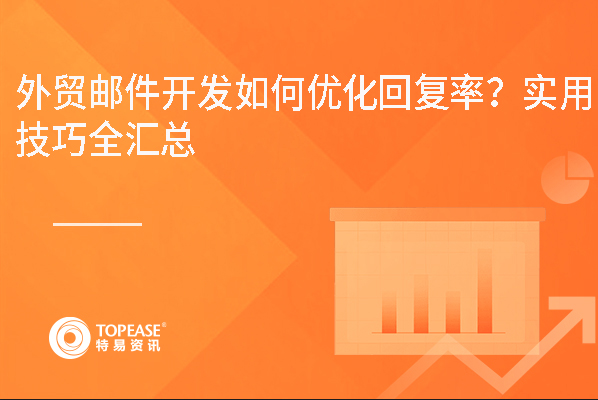 外贸邮件开发如何优化回复率？实用技巧全汇总

TOPEASE®
特易资讯